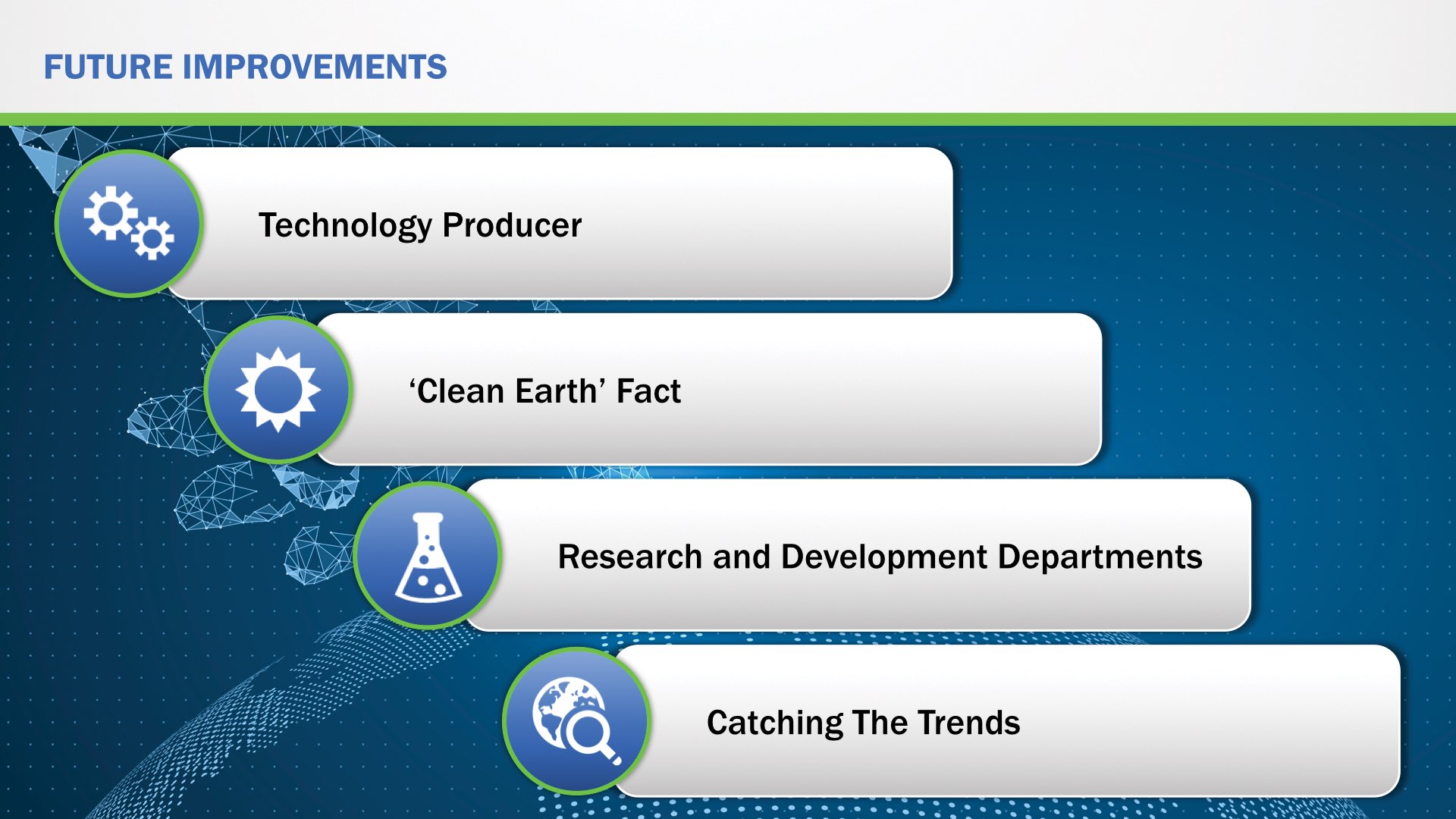 FUTURE IMPROVEMENTS

Technology Producer

‘Clean Earth’ Fact

Research and Development Departments

Catching The Trends